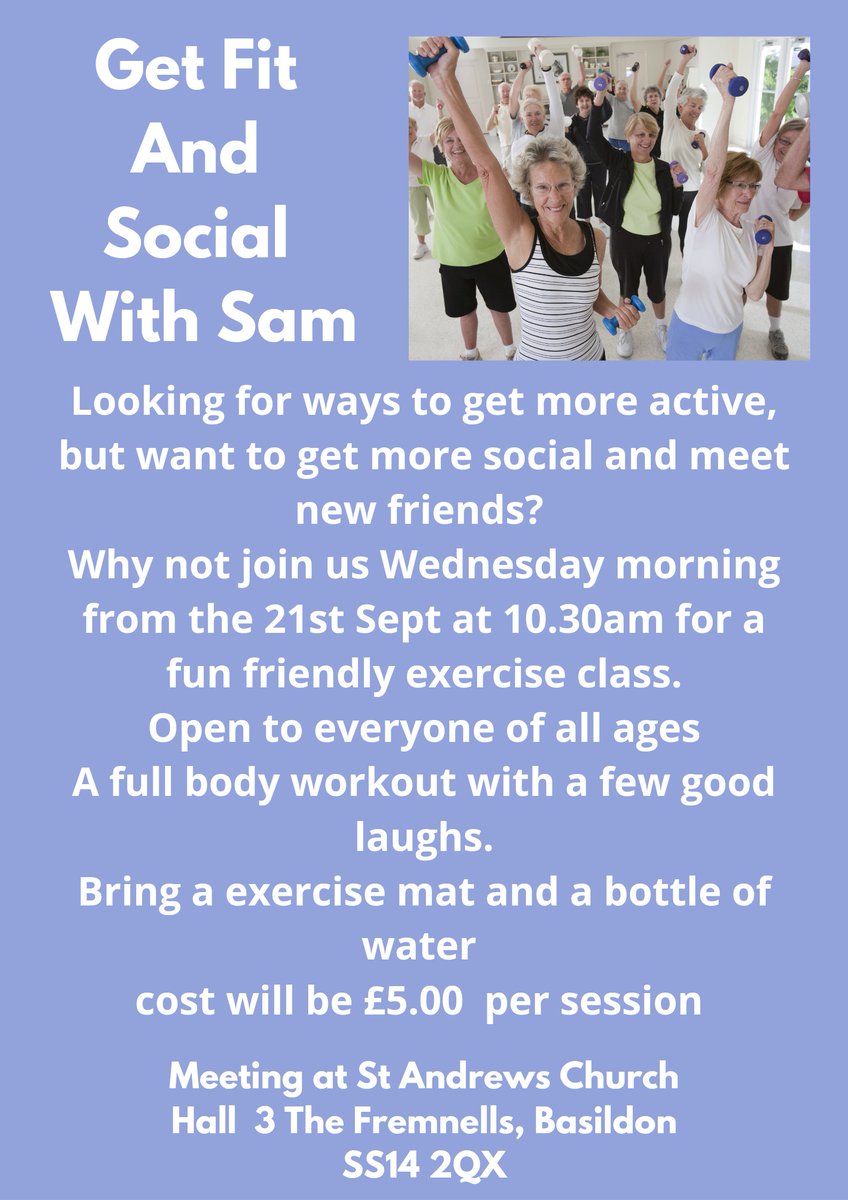 Get Fit And Social With Sam

Looking for ways to get more active, but want to get more social and meet new friends?
Why not join us Wednesday morning from the 21st Sept at 10.30am for a fun friendly exercise class.
Open to everyone of all ages
A full body workout with a few good laughs.
Bring a exercise mat and a bottle of water
cost will be £5.00 per session

Meeting at St Andrews Church Hall 3 The Fremnells, Basildon SS14 2QX